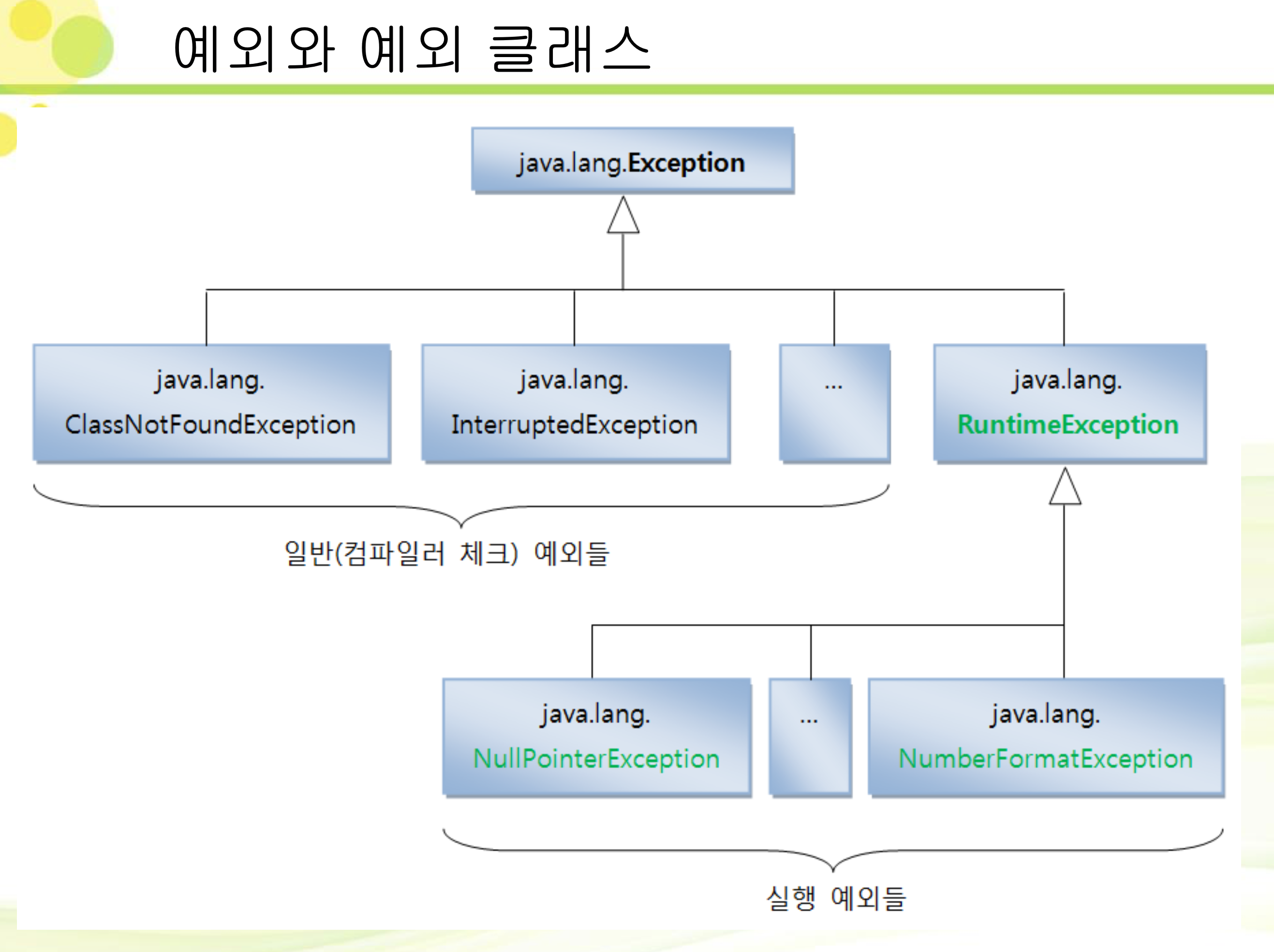 예외와 예외 클래스

java.lang.Exception

java.lang.
ClassNotFoundException

java.lang.
InterruptedException

...

java.lang.
RuntimeException

일반(컴파일러 체크) 예외들

java.lang.
NullPointerException

...

java.lang.
NumberFormatException

실행 예외들